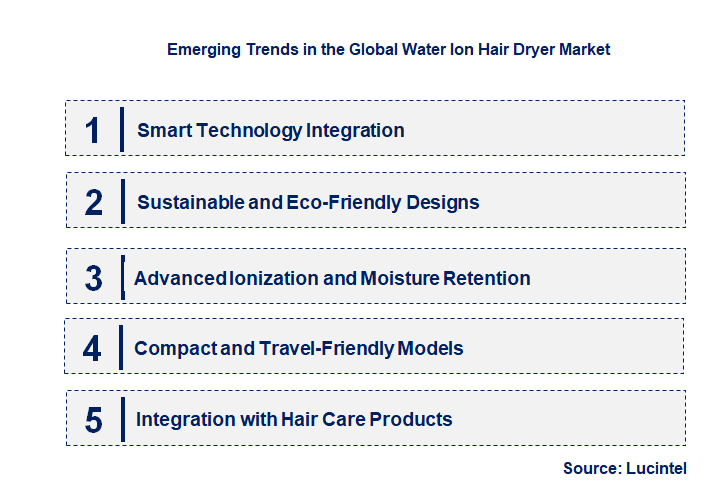 Emerging Trends in the Global Water Ion Hair Dryer Market

1 Smart Technology Integration

2 Sustainable and Eco-Friendly Designs

3 Advanced Ionization and Moisture Retention

4 Compact and Travel-Friendly Models

5 Integration with Hair Care Products

Source: Lucintel